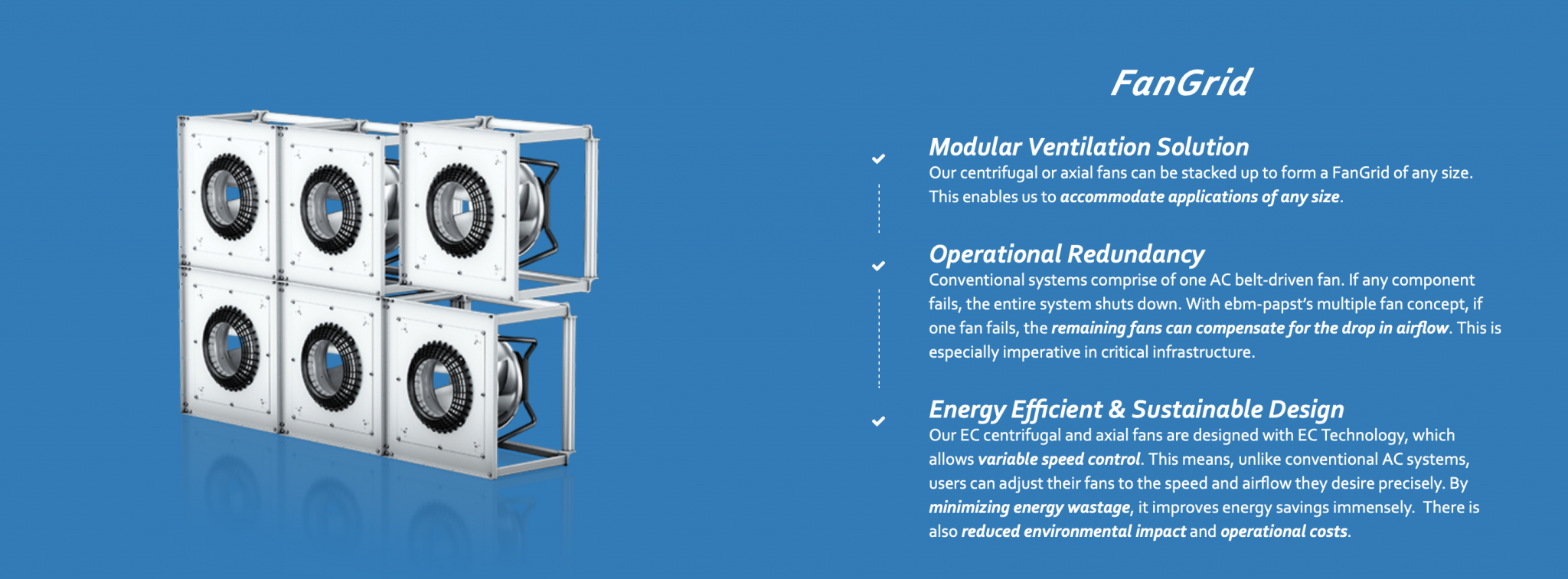 FanGrid

Modular Ventilation Solution
Our centrifugal or axial fans can be stacked up to form a FanGrid of any size. This enables us to accommodate applications of any size.

Operational Redundancy
Conventional systems comprise of one AC belt-driven fan. If any component fails, the entire system shuts down. With ebm-papst's multiple fan concept, if one fan fails, the remaining fans can compensate for the drop in airflow. This is especially imperative in critical infrastructure.

Energy Efficient & Sustainable Design
Our EC centrifugal and axial fans are designed with EC Technology, which allows variable speed control. This means, unlike conventional AC systems, users can adjust their fans to the speed and airflow they desire precisely. By minimizing energy wastage, it improves energy savings immensely. There is also reduced environmental impact and operational costs.